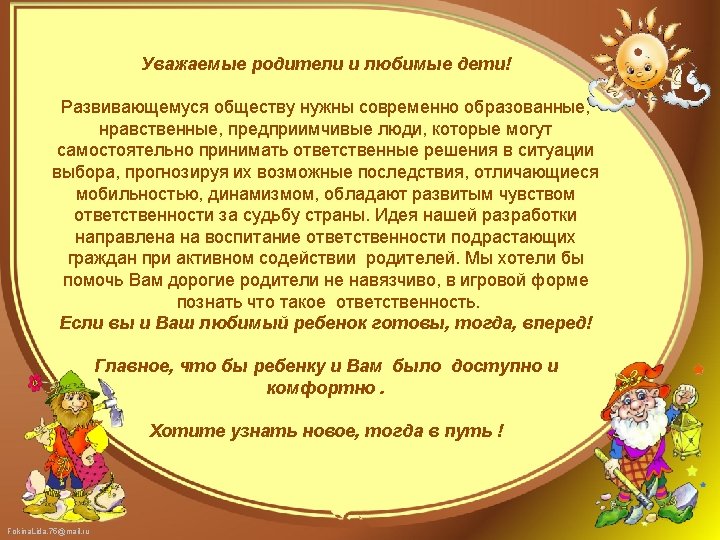 Уважаемые родители и любимые дети!

Развивающемуся обществу нужны современно образованные, нравственные, предприимчивые люди, которые могут самостоятельно принимать ответственные решения в ситуации выбора, прогнозируя их возможные последствия, отличающиеся мобильностью, динамизмом, обладают развитым чувством ответственности за судьбу страны. Идея нашей разработки направлена на воспитание ответственности подрастающих граждан при активном содействии родителей. Мы хотели бы помочь Вам дорогие родители не навязчиво, в игровой форме познать что такое ответственность.
Если вы и Ваш любимый ребенок готовы, тогда, вперед!

Главное, что бы ребенку и Вам было доступно и комфортно .

Хотите узнать новое, тогда в путь !

FokinaLida.76@mail.ru